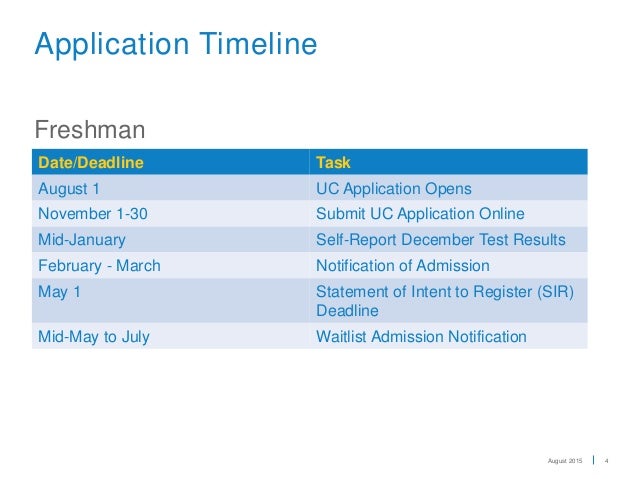 Application Timeline

Freshman

| Date/Deadline | Task |
|---|---|
| August 1 | UC Application Opens |
| November 1-30 | Submit UC Application Online |
| Mid-January | Self-Report December Test Results |
| February - March | Notification of Admission |
| May 1 | Statement of Intent to Register (SIR) Deadline |
| Mid-May to July | Waitlist Admission Notification |

August 2015 | 4